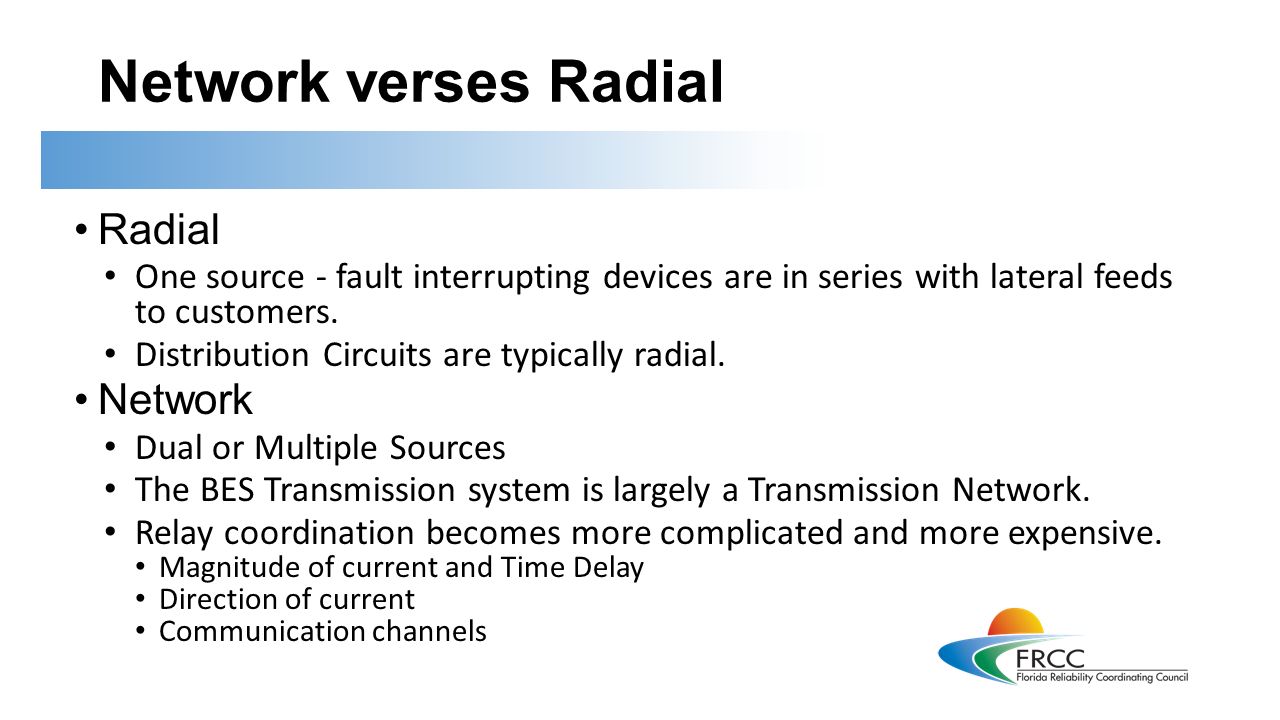 Network verses Radial

• Radial
• One source - fault interrupting devices are in series with lateral feeds to customers.
• Distribution Circuits are typically radial.
• Network
• Dual or Multiple Sources
• The BES Transmission system is largely a Transmission Network.
• Relay coordination becomes more complicated and more expensive.
• Magnitude of current and Time Delay
• Direction of current
• Communication channels

FRCC
Florida Reliability Coordinating Council